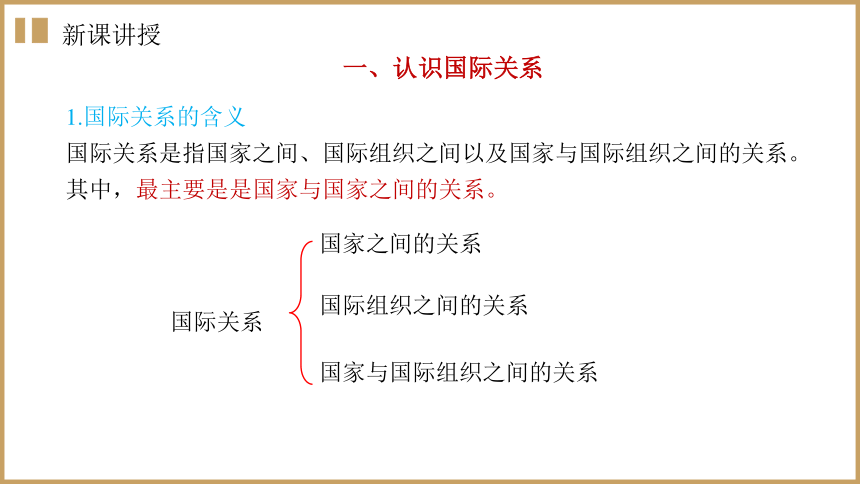 新课讲授

一、认识国际关系

1.国际关系的含义

国际关系是指国家之间、国际组织之间以及国家与国际组织之间的关系。其中，最主要是是国家与国家之间的关系。

国际关系

国家之间的关系

国际组织之间的关系

国家与国际组织之间的关系